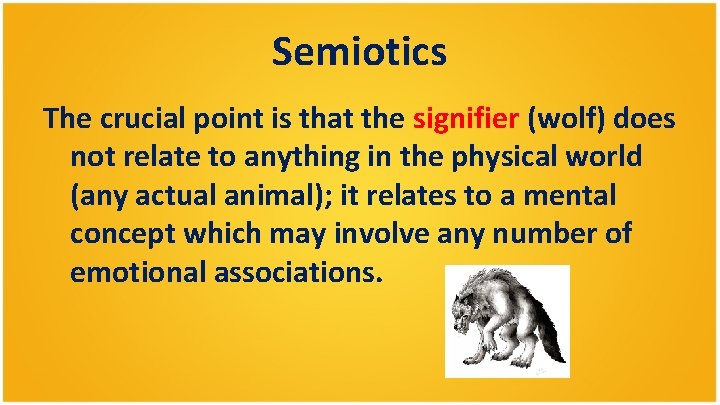 Semiotics

The crucial point is that the signifier (wolf) does not relate to anything in the physical world (any actual animal); it relates to a mental concept which may involve any number of emotional associations.